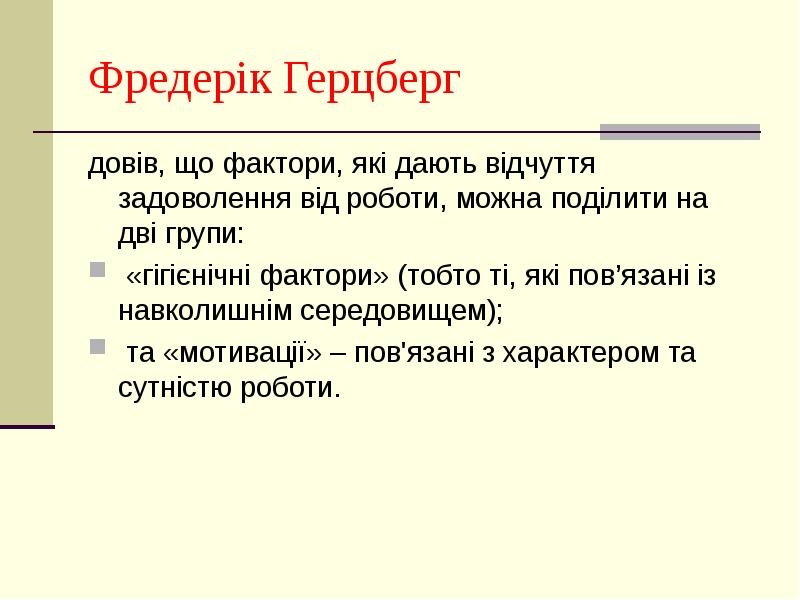 Фредерік Герцберг

довів, що фактори, які дають відчуття задоволення від роботи, можна поділити на дві групи:

«гігієнічні фактори» (тобто ті, які пов’язані із навколишнім середовищем);

та «мотивації» – пов'язані з характером та сутністю роботи.